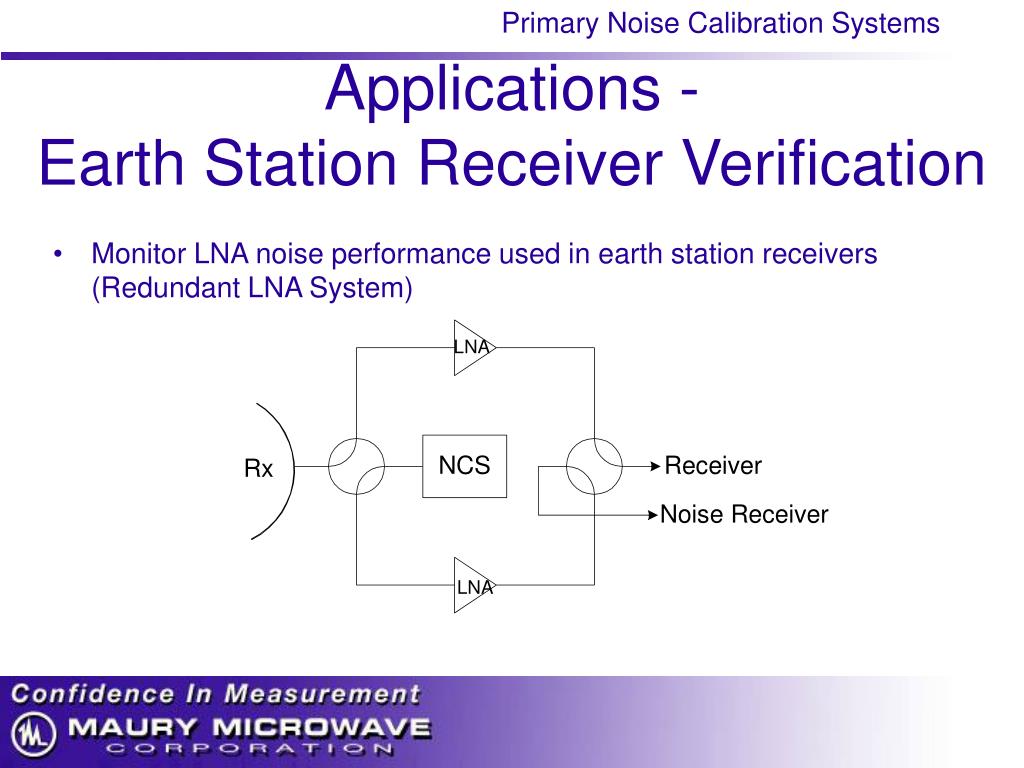 Primary Noise Calibration Systems

Applications -
Earth Station Receiver Verification

• Monitor LNA noise performance used in earth station receivers (Redundant LNA System)

LNA

Rx

NCS

Receiver

Noise Receiver

LNA

Confidence In Measurement
MAURY MICROWAVE
CORPORATION